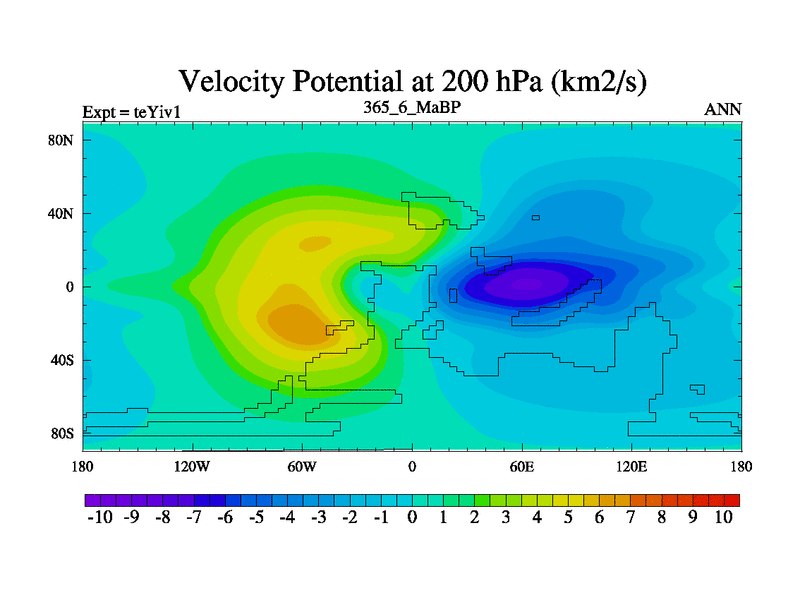 Velocity Potential at 200 hPa (km2/s)

Expt = teYiv1
365_6_MaBP
ANN

80N
40N
0
40S
80S

180
120W
60W
0
60E
120E
180

-10 -9 -8 -7 -6 -5 -4 -3 -2 -1 0 1 2 3 4 5 6 7 8 9 10